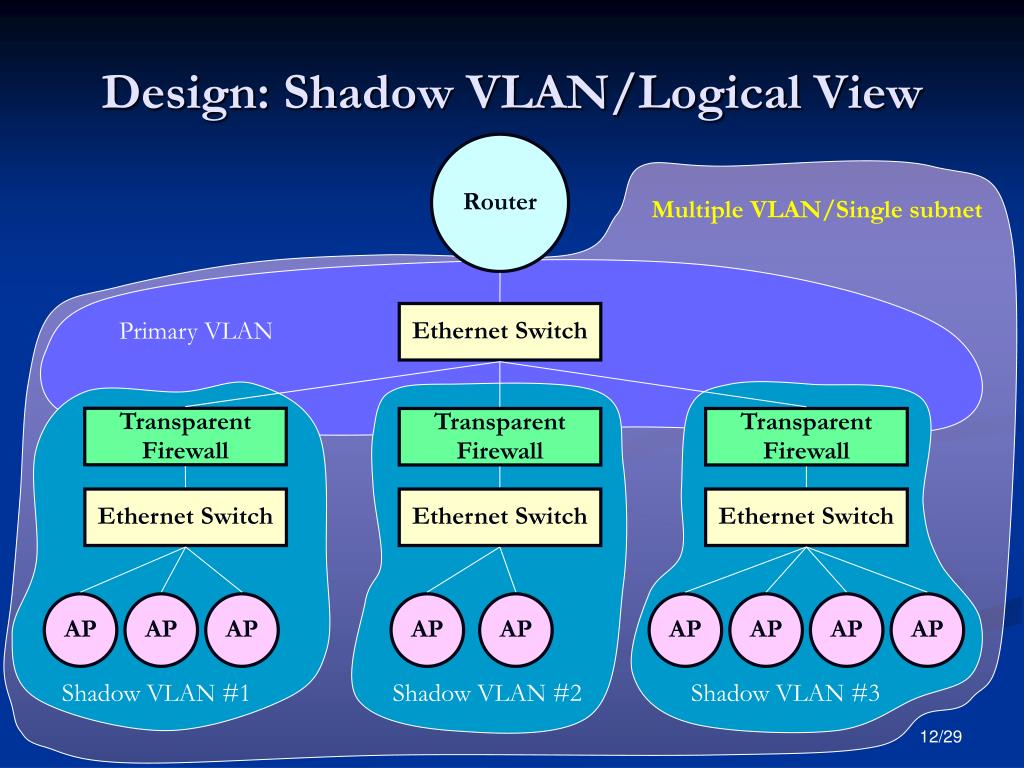 Design: Shadow VLAN/Logical View

Router

Multiple VLAN/Single subnet

Primary VLAN

Ethernet Switch

Transparent Firewall

Ethernet Switch

AP AP AP

Shadow VLAN #1

Transparent Firewall

Ethernet Switch

AP AP

Shadow VLAN #2

Transparent Firewall

Ethernet Switch

AP AP AP AP

Shadow VLAN #3

12/29